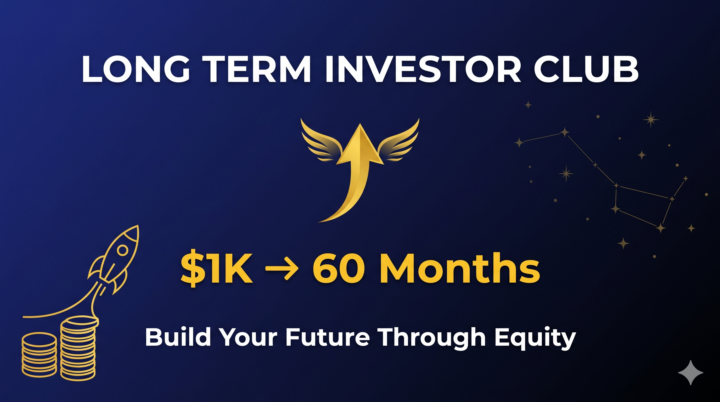 LONG TERM INVESTOR CLUB

$1K → 60 Months

Build Your Future Through Equity